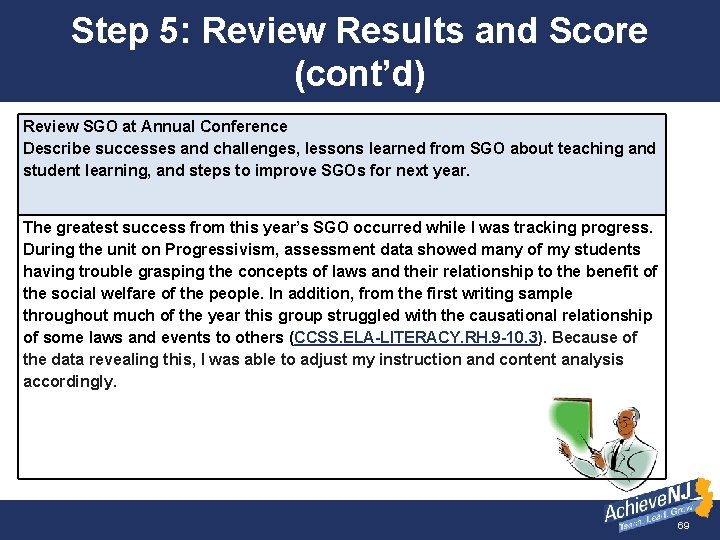 Step 5: Review Results and Score (cont'd)

Review SGO at Annual Conference
Describe successes and challenges, lessons learned from SGO about teaching and student learning, and steps to improve SGOs for next year.

The greatest success from this year's SGO occurred while I was tracking progress. During the unit on Progressivism, assessment data showed many of my students having trouble grasping the concepts of laws and their relationship to the benefit of the social welfare of the people. In addition, from the first writing sample throughout much of the year this group struggled with the causational relationship of some laws and events to others (CCSS.ELA-LITERACY.RH.9-10.3). Because of the data revealing this, I was able to adjust my instruction and content analysis accordingly.

AchieveNJ
Teach. Lead. Grow.
69